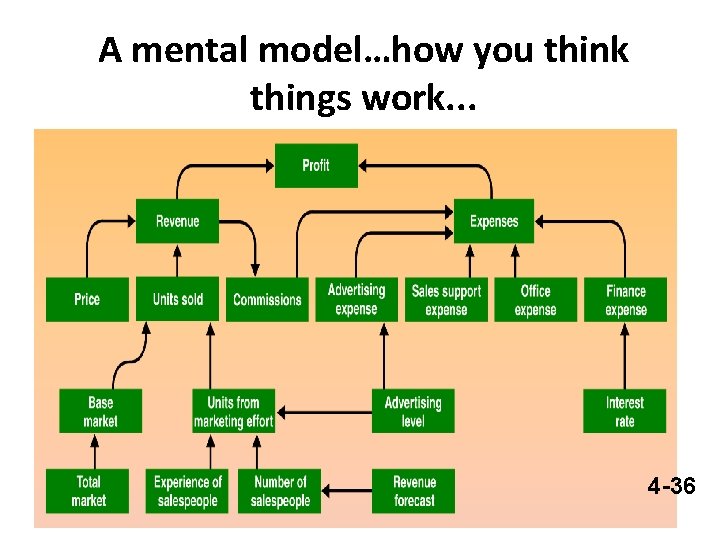 A mental model…how you think things work...

Profit

Revenue

Expenses

Price

Units sold

Commissions

Advertising expense

Sales support expense

Office expense

Finance expense

Base market

Units from marketing effort

Advertising level

Interest rate

Total market

Experience of salespeople

Number of salespeople

Revenue forecast

4-36